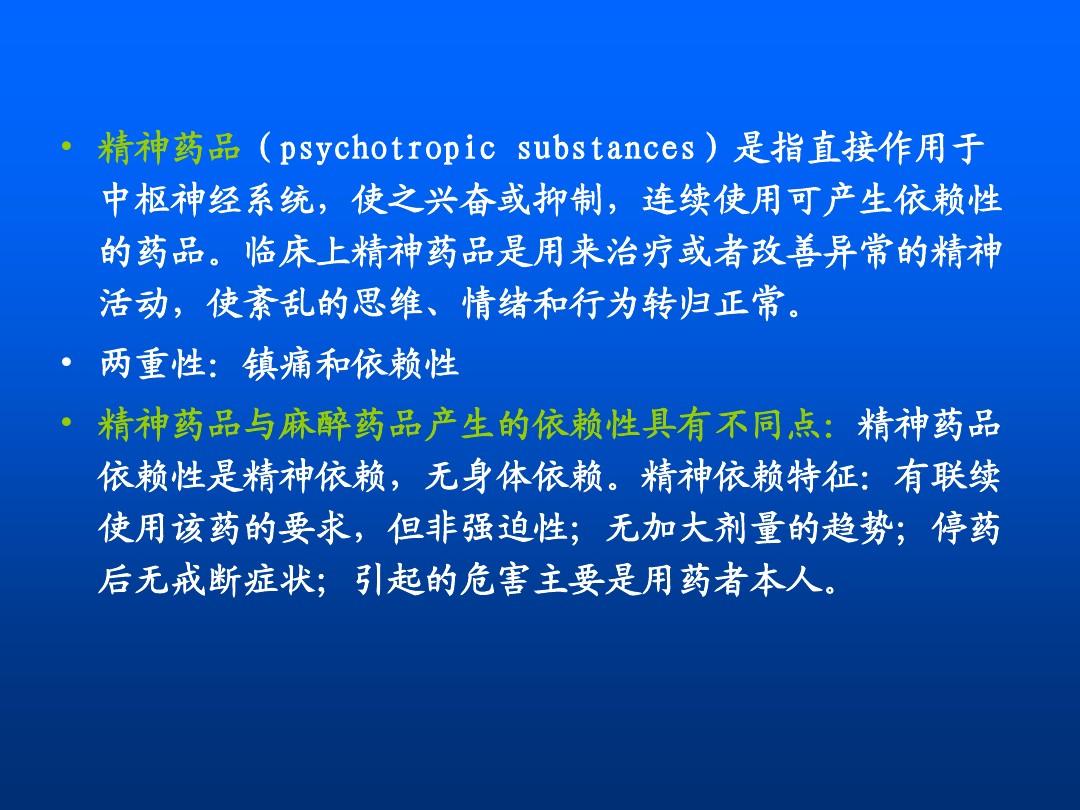 • 精神药品（psychotropic substances）是指直接作用于中枢神经系统，使之兴奋或抑制，连续使用可产生依赖性的药品。临床上精神药品是用来治疗或者改善异常的精神活动，使紊乱的思维、情绪和行为转归正常。

• 两重性：镇痛和依赖性

• 精神药品与麻醉药品产生的依赖性具有不同点：精神药品依赖性是精神依赖，无身体依赖。精神依赖特征：有联续使用该药的要求，但非强迫性；无加大剂量的趋势；停药后无戒断症状；引起的危害主要是用药者本人。